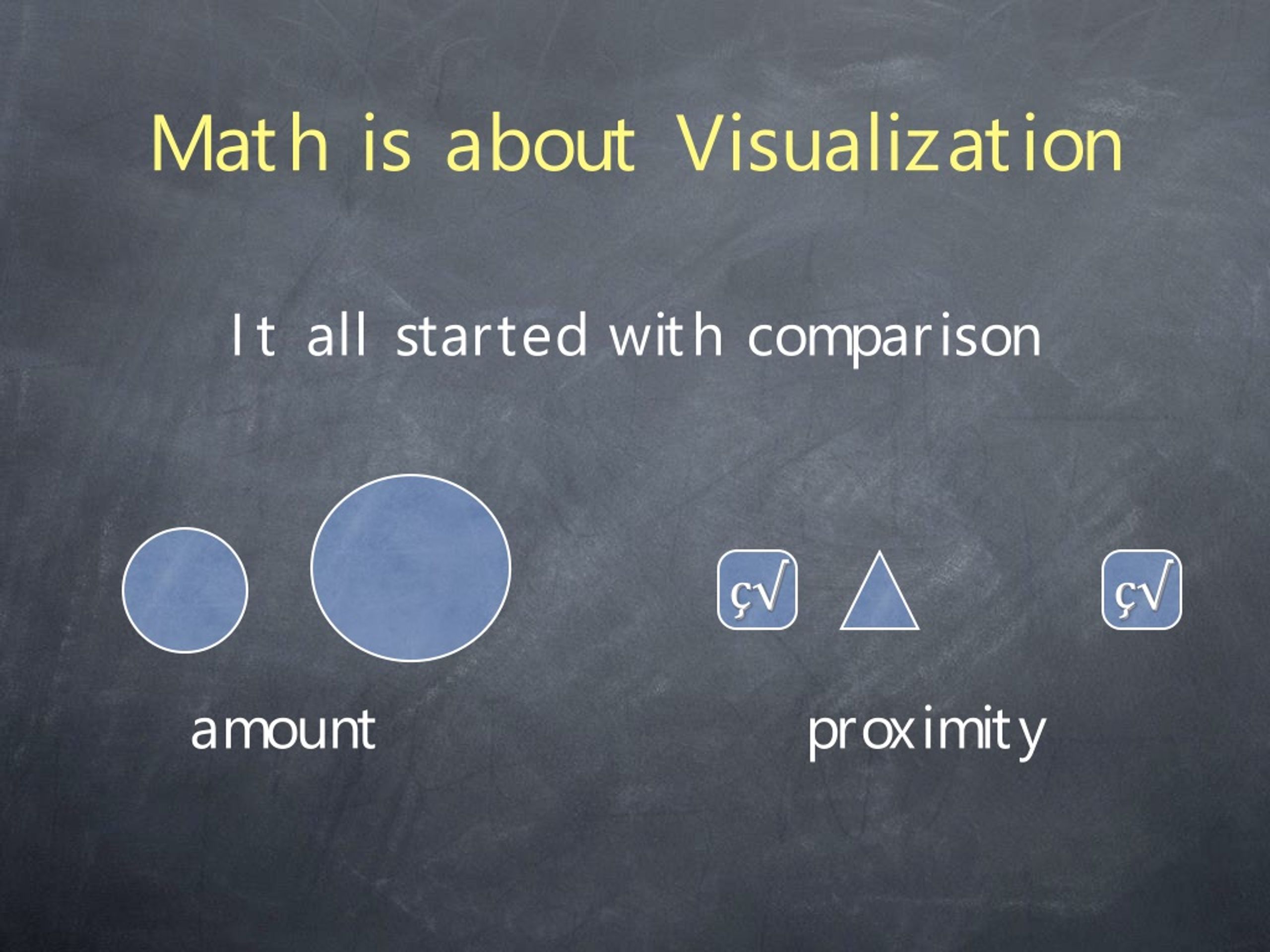 Math is about Visualization

It all started with comparison

ç√ ç√

amount

proximity